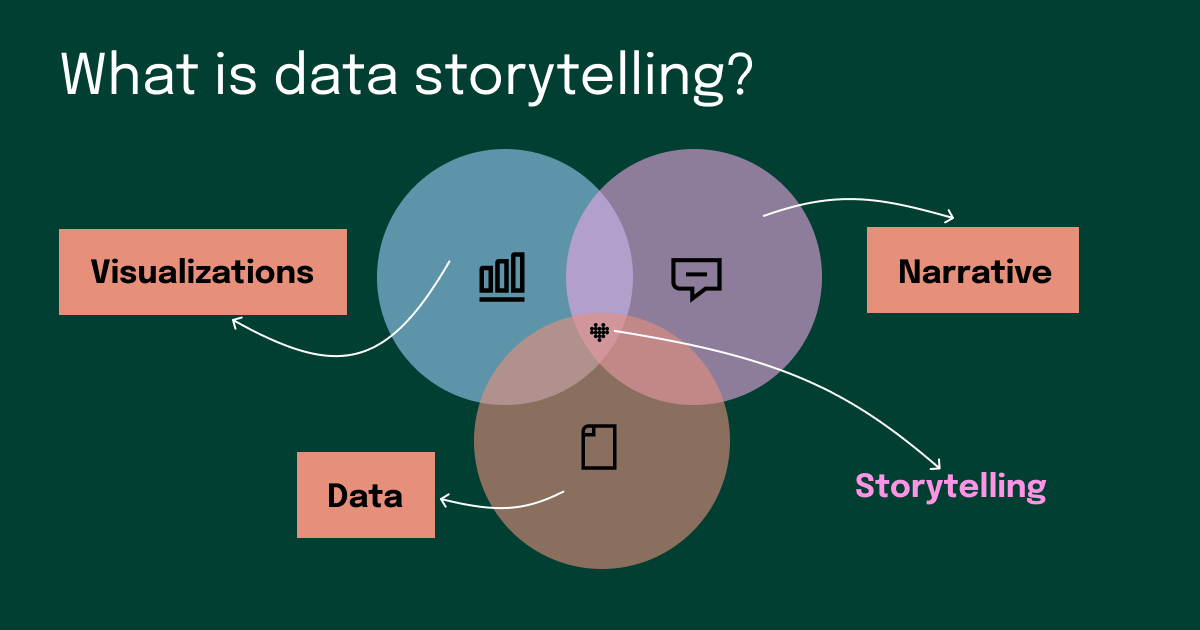 What is data storytelling?

Visualizations

Narrative

Data

Storytelling